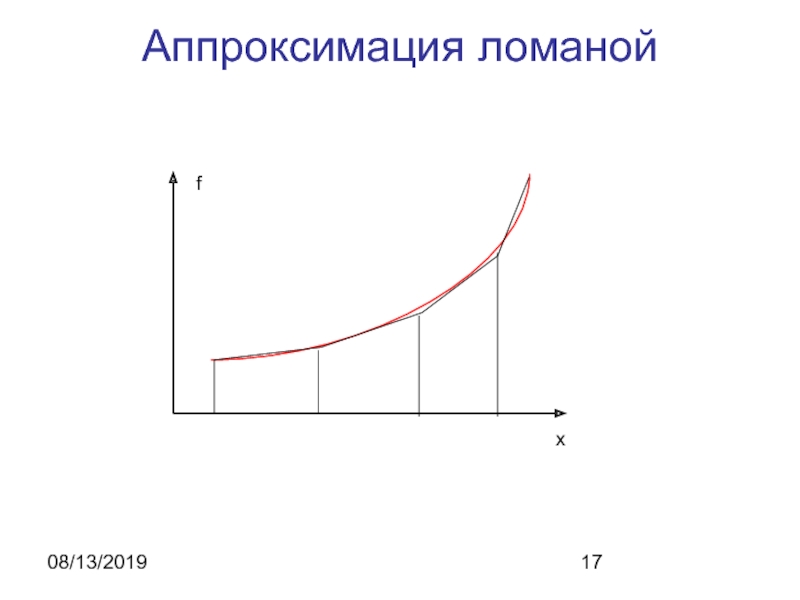 Аппроксимация ломаной

f

x

08/13/2019

17